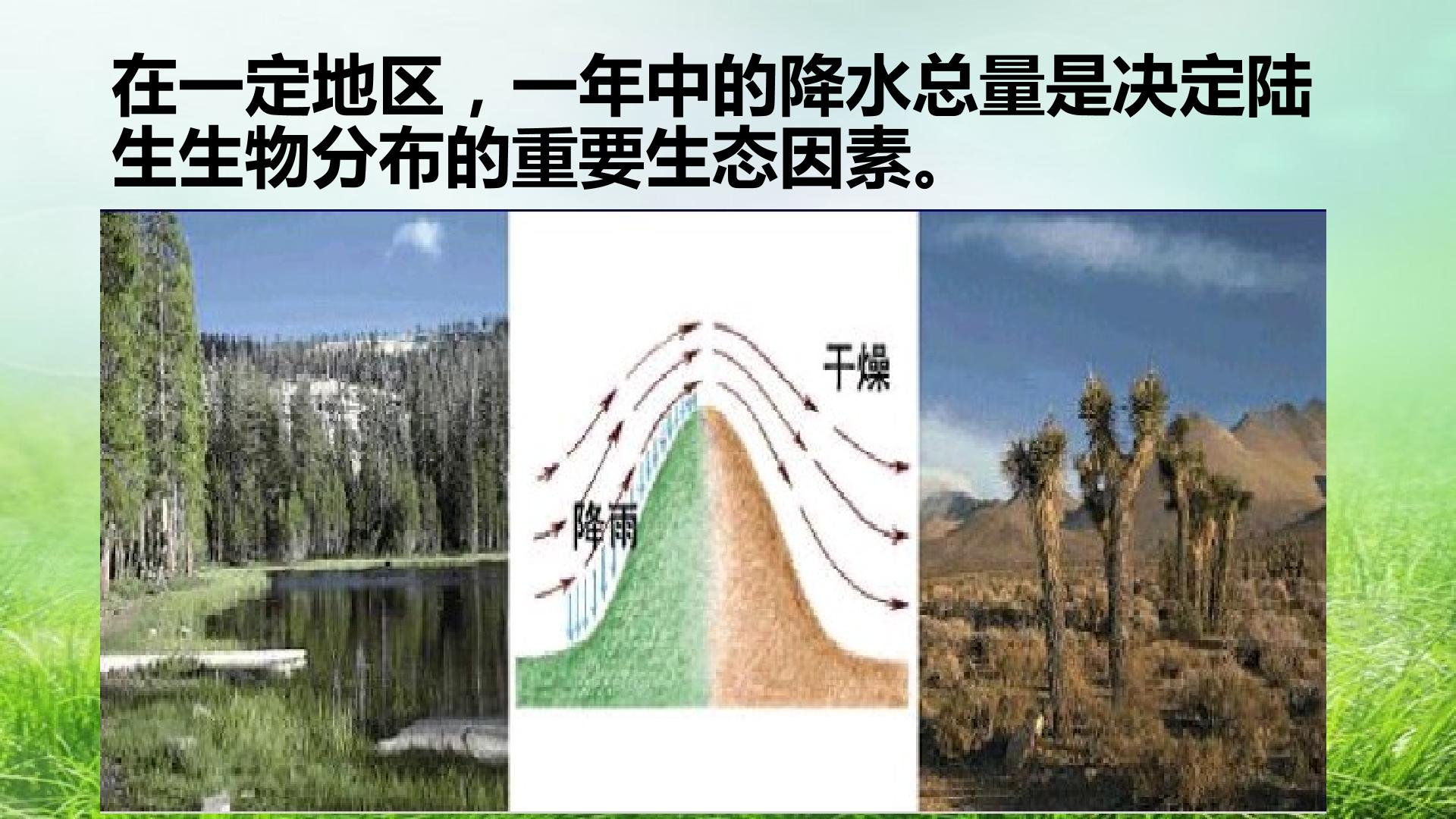 在一定地区，一年中的降水总量是决定陆生生物分布的重要生态因素。

干燥

降雨